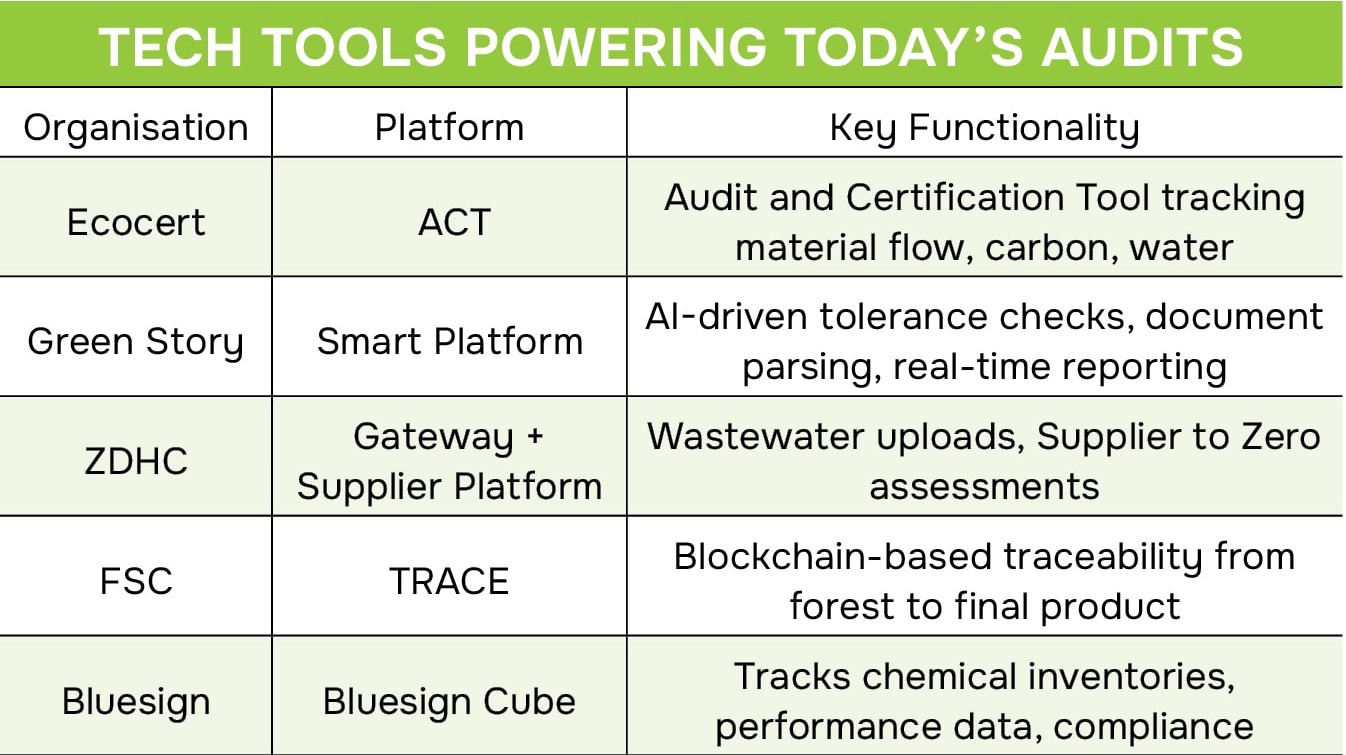 TECH TOOLS POWERING TODAY'S AUDITS

| Organisation | Platform | Key Functionality |
|---|---|---|
| Ecocert | ACT | Audit and Certification Tool tracking material flow, carbon, water |
| Green Story | Smart Platform | AI-driven tolerance checks, document parsing, real-time reporting |
| ZDHC | Gateway + Supplier Platform | Wastewater uploads, Supplier to Zero assessments |
| FSC | TRACE | Blockchain-based traceability from forest to final product |
| Bluesign | Bluesign Cube | Tracks chemical inventories, performance data, compliance |